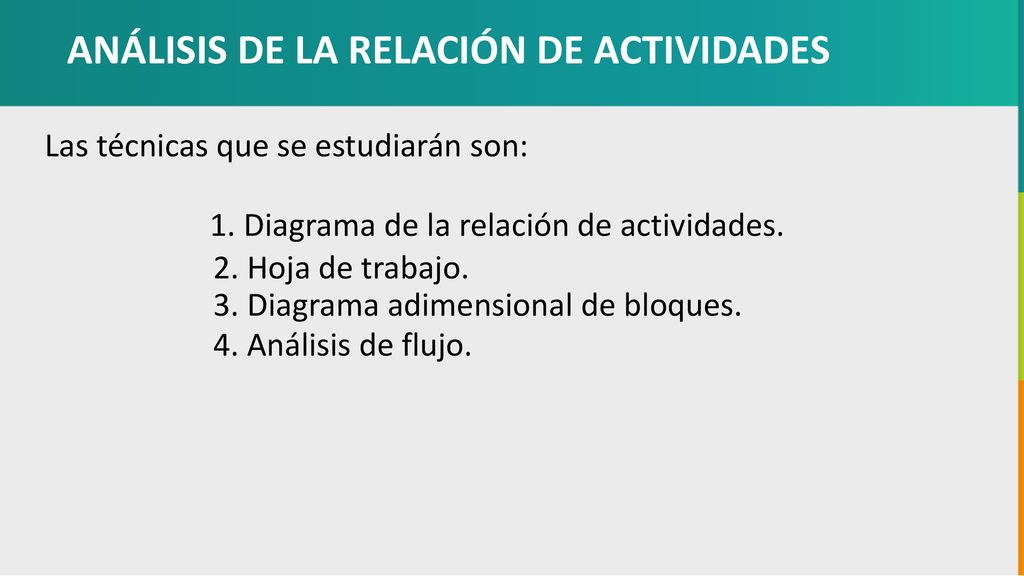 ANÁLISIS DE LA RELACIÓN DE ACTIVIDADES

Las técnicas que se estudiarán son:

1. Diagrama de la relación de actividades.
2. Hoja de trabajo.
3. Diagrama adimensional de bloques.
4. Análisis de flujo.